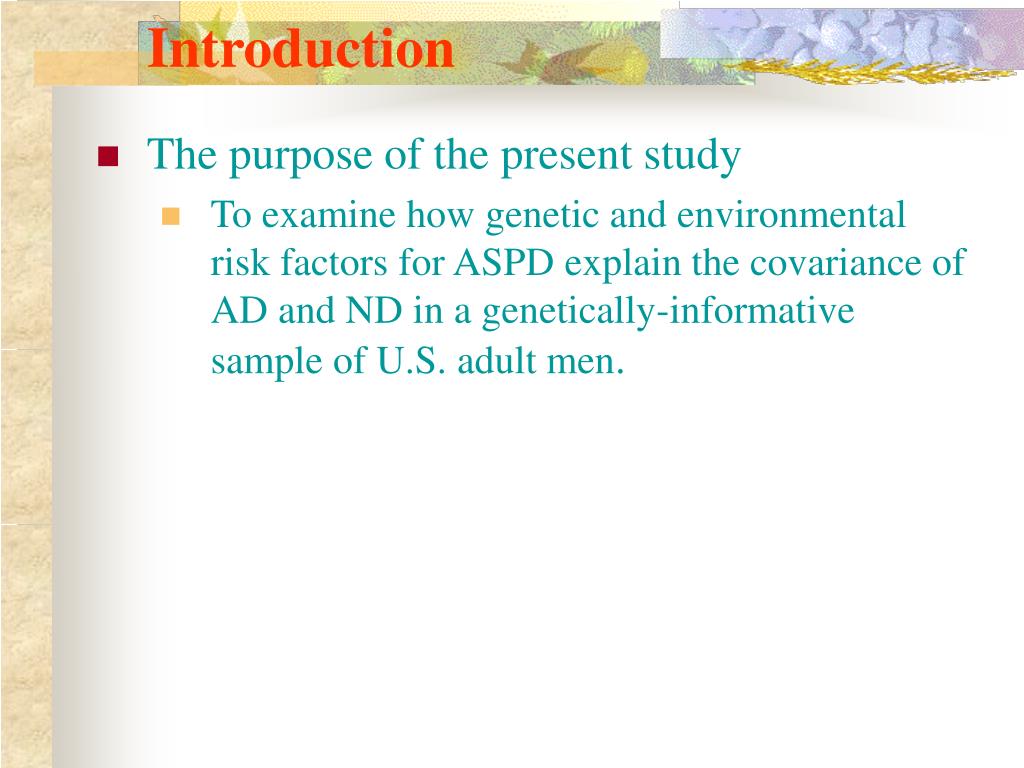 Introduction

The purpose of the present study

To examine how genetic and environmental risk factors for ASPD explain the covariance of AD and ND in a genetically-informative sample of U.S. adult men.